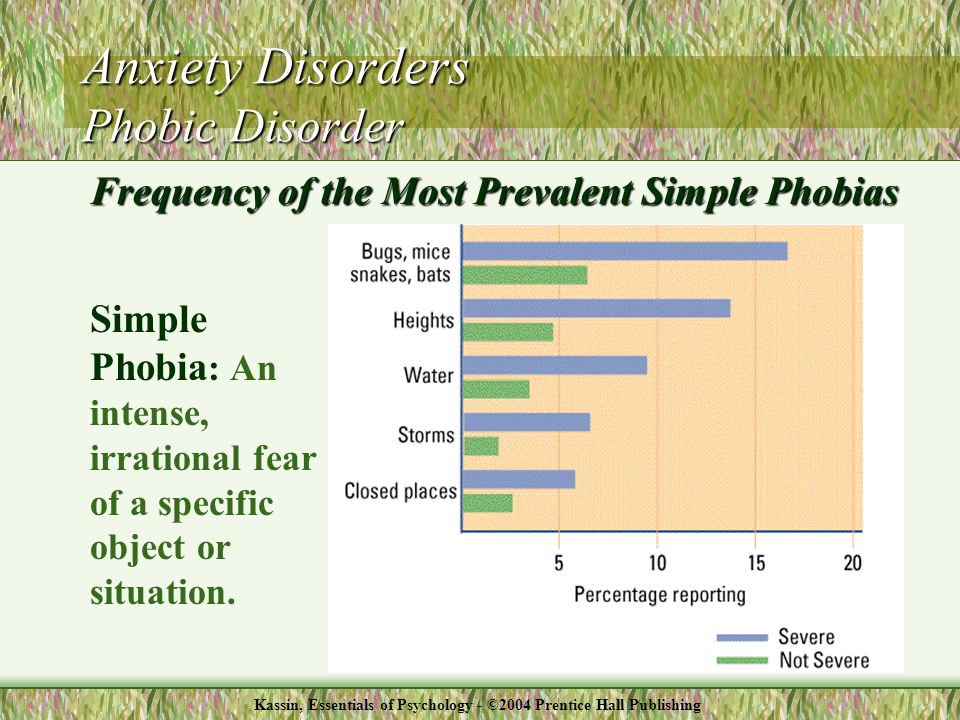 Anxiety Disorders
Phobic Disorder

Frequency of the Most Prevalent Simple Phobias

Simple Phobia: An intense, irrational fear of a specific object or situation.

Bugs, mice snakes, bats
Heights
Water
Storms
Closed places
5
10
15
20
Percentage reporting
Severe
Not Severe

Kassin, Essentials of Psychology - ©2004 Prentice Hall Publishing